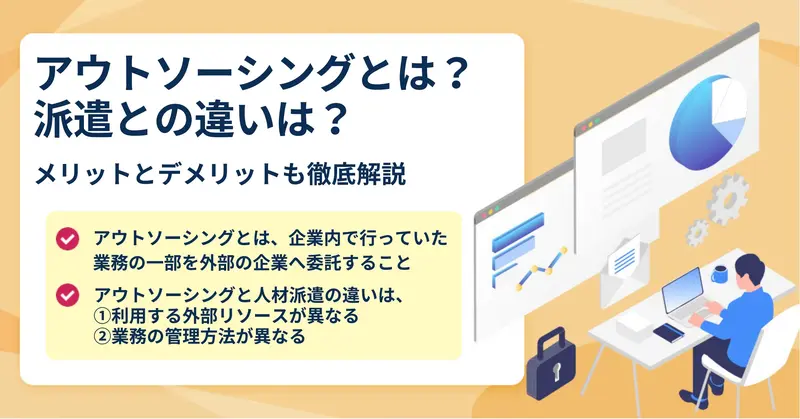 アウトソーシングとは？
派遣との違いは？

メリットとデメリットも徹底解説

アウトソーシングとは、企業内で行っていた業務の一部を外部の企業へ委託すること

アウトソーシングと人材派遣の違いは、
①利用する外部リソースが異なる
②業務の管理方法が異なる